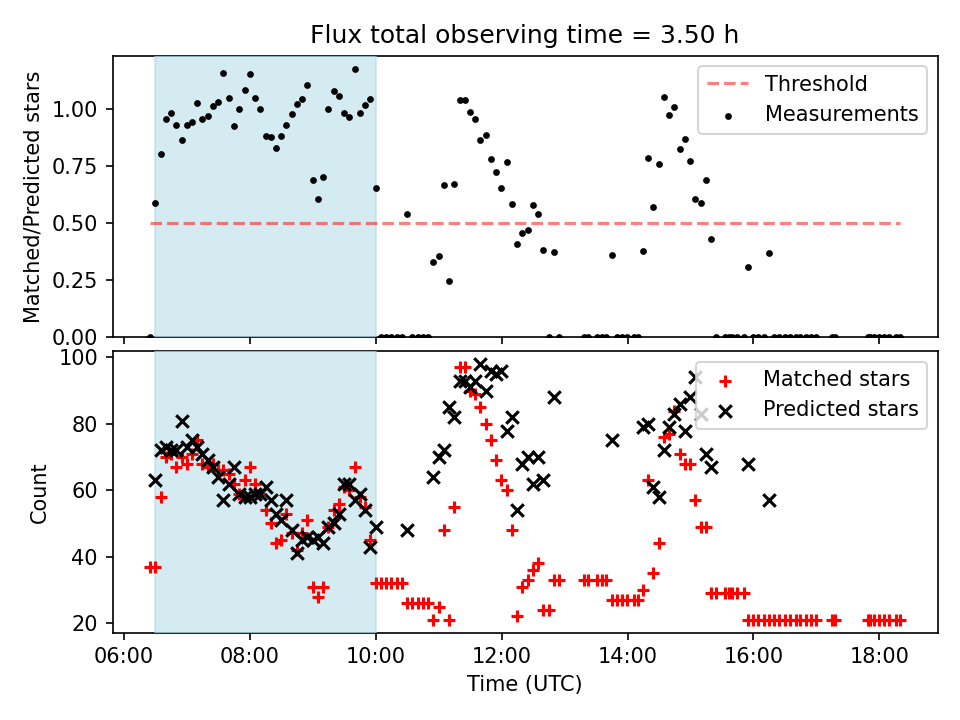 Flux total observing time = 3.50 h

Matched/Predicted stars

1.00
0.75
0.50
0.25
0.00

Threshold
Measurements

Count

100
80
60
40
20

Matched stars
Predicted stars

06:00
08:00
10:00
12:00
14:00
16:00
18:00

Time (UTC)